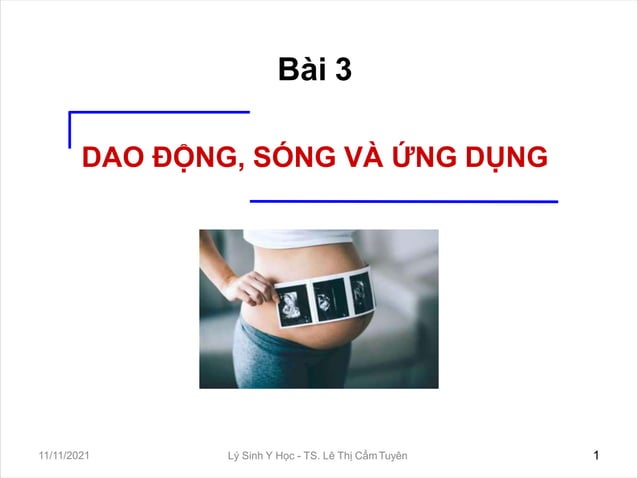 Bài 3

DAO ĐỘNG, SÓNG VÀ ỨNG DỤNG

11/11/2021

Lý Sinh Y Học - TS. Lê Thị Cẩm Tuyên

1